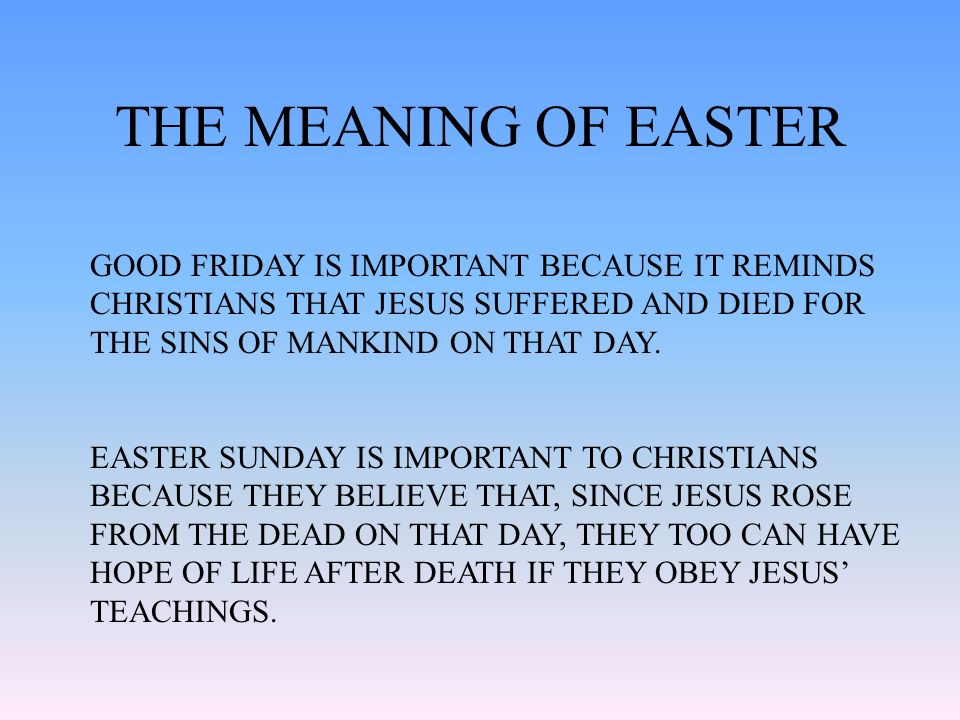 THE MEANING OF EASTER

GOOD FRIDAY IS IMPORTANT BECAUSE IT REMINDS CHRISTIANS THAT JESUS SUFFERED AND DIED FOR THE SINS OF MANKIND ON THAT DAY.

EASTER SUNDAY IS IMPORTANT TO CHRISTIANS BECAUSE THEY BELIEVE THAT, SINCE JESUS ROSE FROM THE DEAD ON THAT DAY, THEY TOO CAN HAVE HOPE OF LIFE AFTER DEATH IF THEY OBEY JESUS' TEACHINGS.